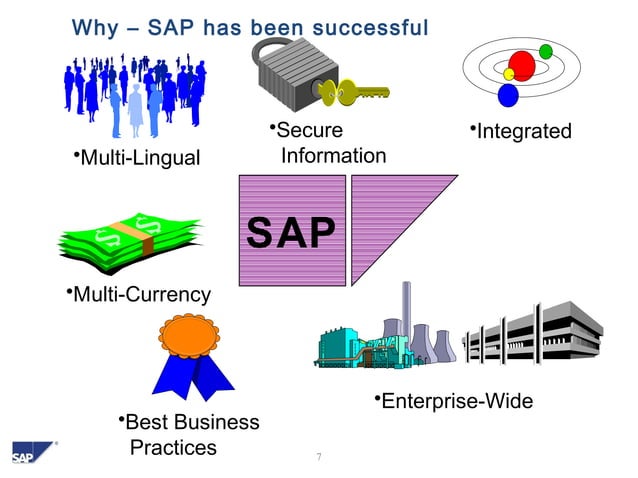 Why – SAP has been successful

•Multi-Lingual

•Secure Information

•Integrated

SAP

•Multi-Currency

•Best Business Practices

•Enterprise-Wide

SAP

7